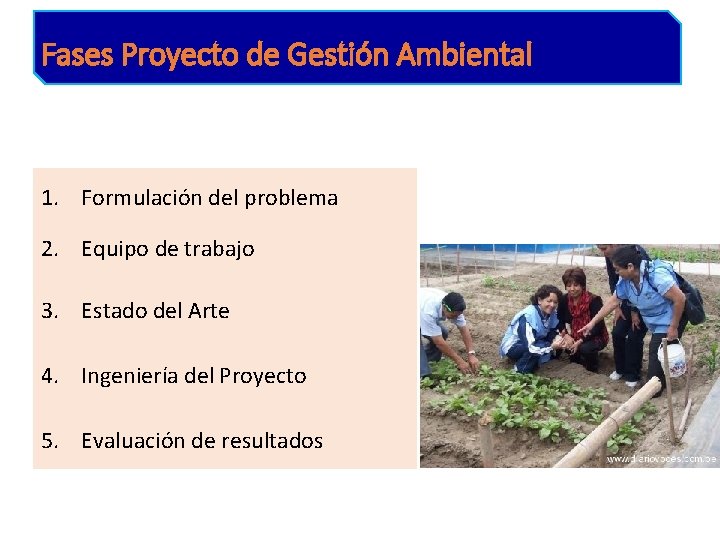 Fases Proyecto de Gestión Ambiental

1. Formulación del problema
2. Equipo de trabajo
3. Estado del Arte
4. Ingeniería del Proyecto
5. Evaluación de resultados

www.diariovoces.com.pe